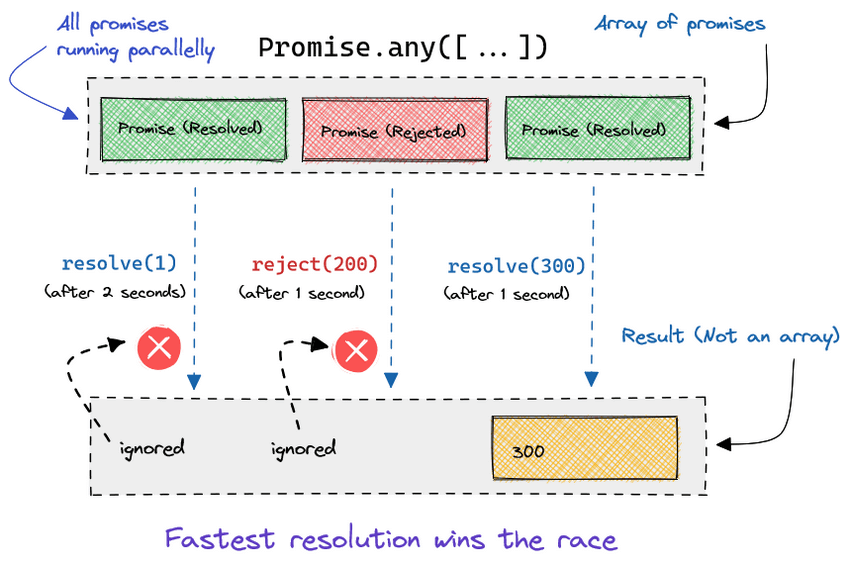 All promises running parallelly

Promise.any([ ... ])

Array of promises

Promise (Resolved)

Promise (Rejected)

Promise (Resolved)

resolve(1)
(after 2 seconds)

reject(200)
(after 1 second)

resolve(300)
(after 1 second)

Result (Not an array)

ignored

ignored

300

Fastest resolution wins the race